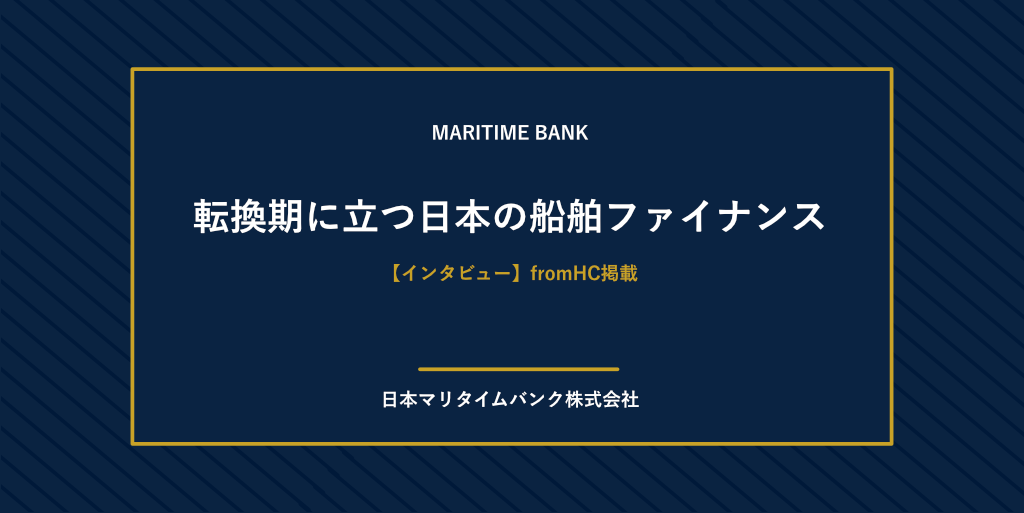 MARITIME BANK

転換期に立つ日本の船舶ファイナンス

【インタビュー】fromHC掲載

日本マリタイムバンク株式会社